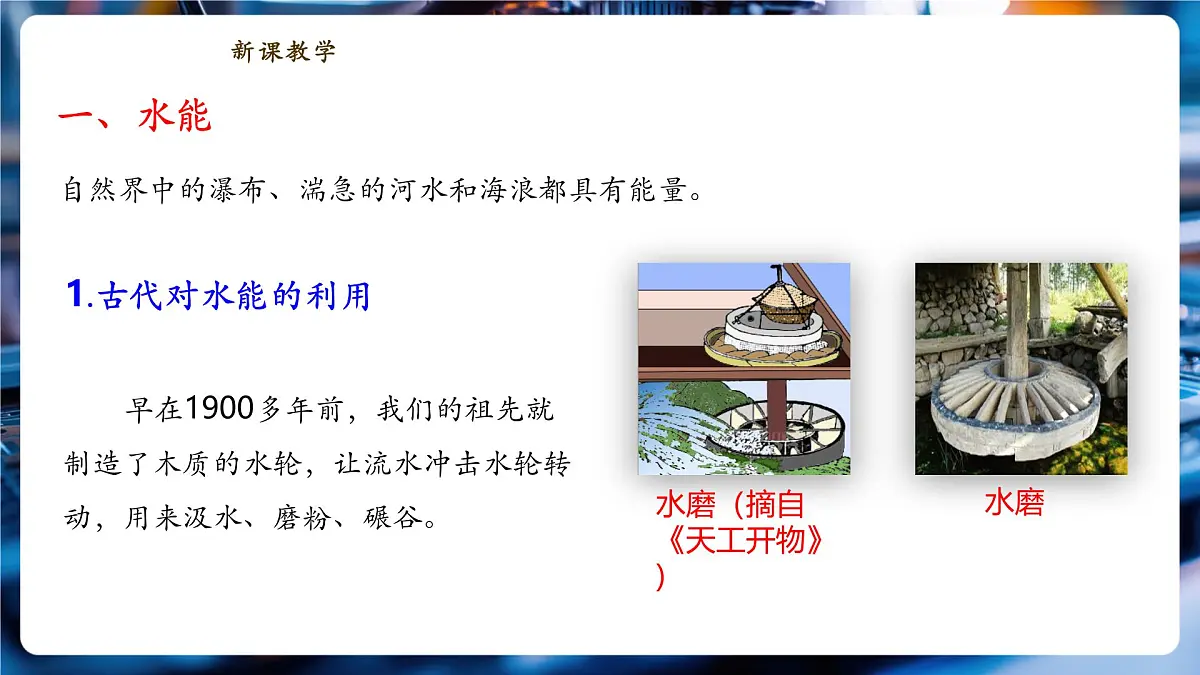 新课教学

一、水能

自然界中的瀑布、湍急的河水和海浪都具有能量。

1.古代对水能的利用

早在1900多年前，我们的祖先就制造了木质的水轮，让流水冲击水轮转动，用来汲水、磨粉、碾谷。

水磨（摘自《天工开物》）

水磨